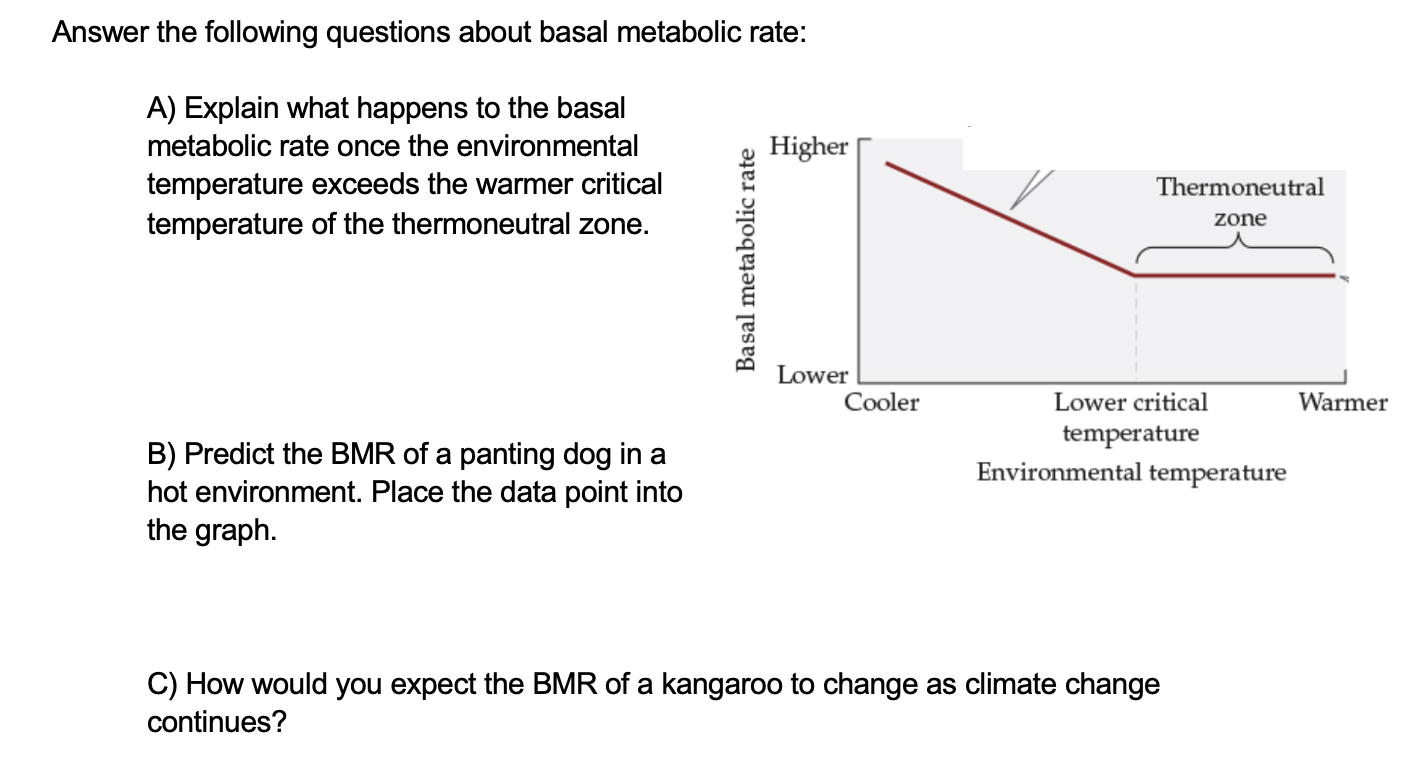 Answer the following questions about basal metabolic rate:

A) Explain what happens to the basal metabolic rate once the environmental temperature exceeds the warmer critical temperature of the thermoneutral zone.

Basal metabolic rate

Higher

Lower

Thermoneutral zone

Cooler

Lower critical temperature

Warmer

Environmental temperature

B) Predict the BMR of a panting dog in a hot environment. Place the data point into the graph.

C) How would you expect the BMR of a kangaroo to change as climate change continues?